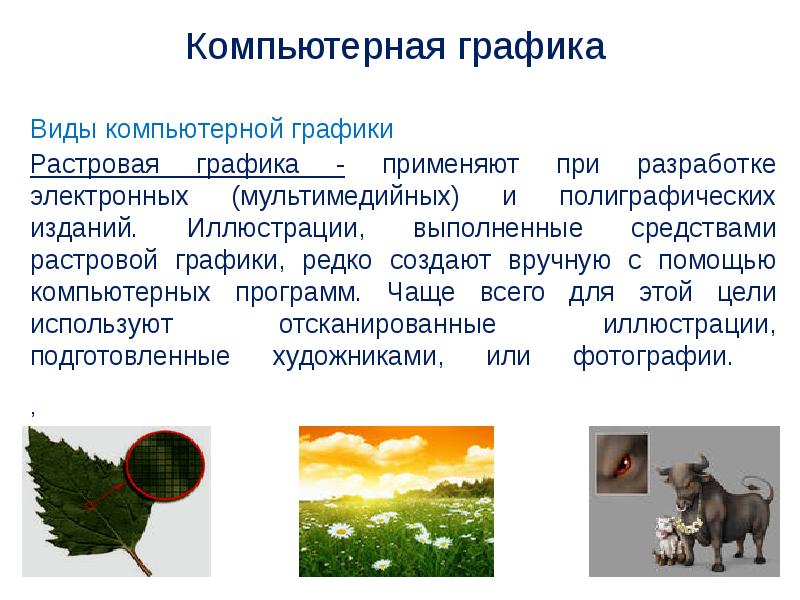 Компьютерная графика

Виды компьютерной графики

Растровая графика - применяют при разработке электронных (мультимедийных) и полиграфических изданий. Иллюстрации, выполненные средствами растровой графики, редко создают вручную с помощью компьютерных программ. Чаще всего для этой цели используют отсканированные иллюстрации, подготовленные художниками, или фотографии.

,